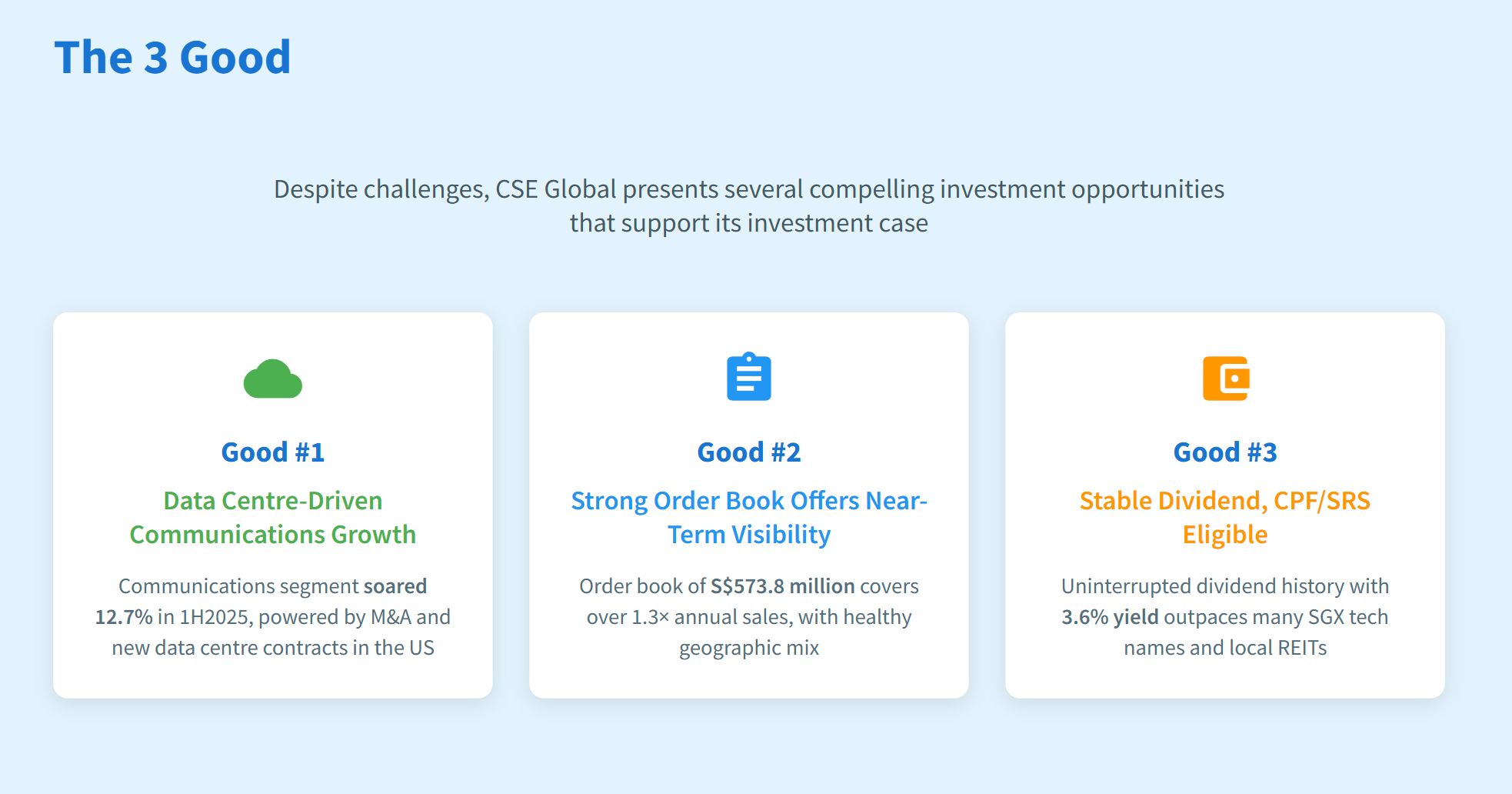 The 3 Good

Despite challenges, CSE Global presents several compelling investment opportunities that support its investment case

Good #1

Data Centre-Driven Communications Growth

Communications segment soared 12.7% in 1H2025, powered by M&A and new data centre contracts in the US

Good #2

Strong Order Book Offers Near-Term Visibility

Order book of S$573.8 million covers over 1.3× annual sales, with healthy geographic mix

Good #3

Stable Dividend, CPF/SRS Eligible

Uninterrupted dividend history with 3.6% yield outpaces many SGX tech names and local REITs